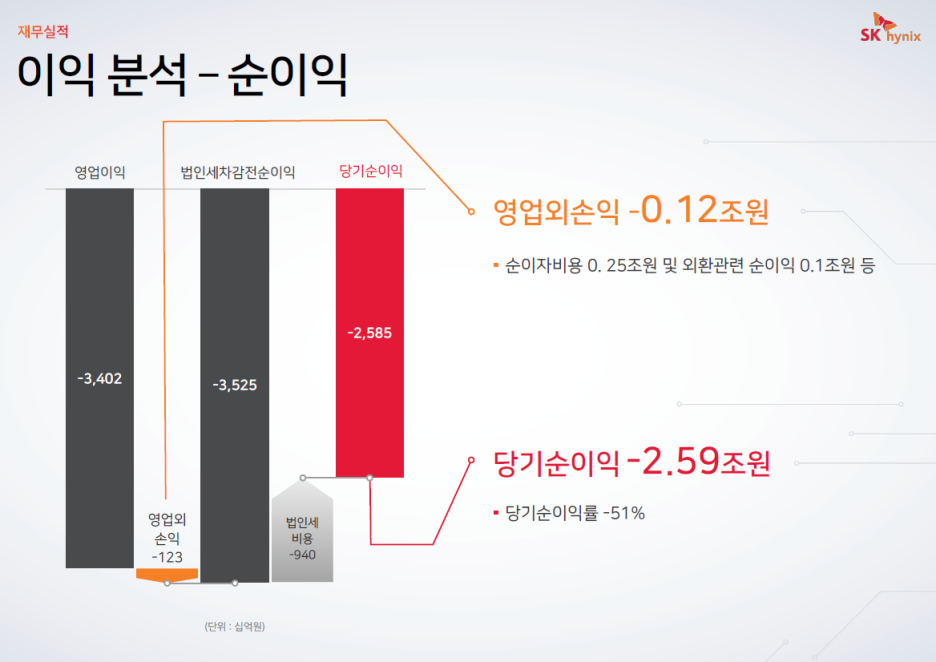 재무실적

SK hynix

이익 분석 – 순이익

영업이익

법인세차감전순이익

당기순이익

-3,402

-3,525

-2,585

영업외 손익 -123

법인세 비용 -940

(단위 : 십억원)

영업외손익 -0.12조원

▪ 순이자비용 0. 25조원 및 외환관련 순이익 0.1조원 등

당기순이익 -2.59조원

▪ 당기순이익률 -51%